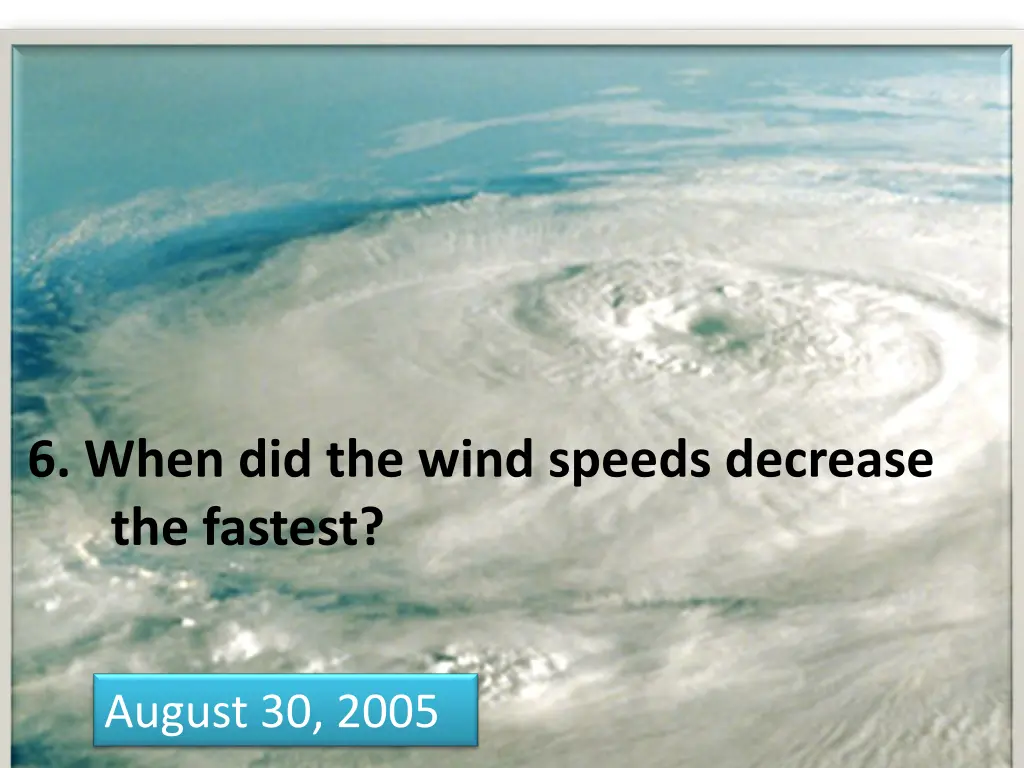 6. When did the wind speeds decrease the fastest?

August 30, 2005